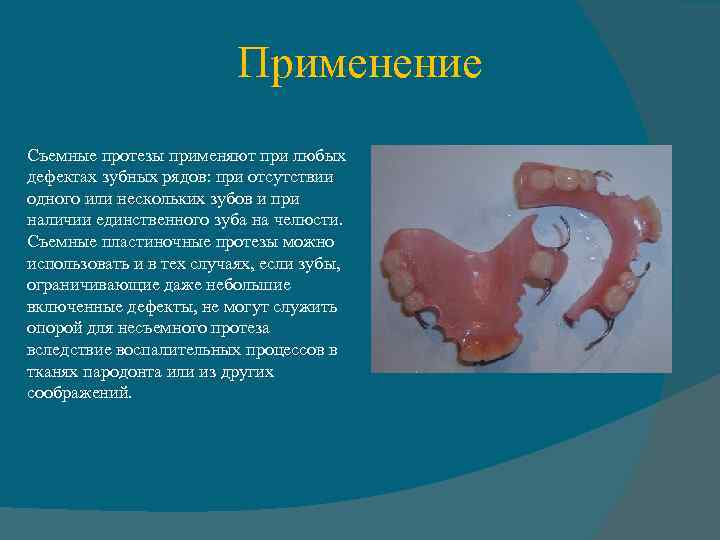 Применение

Съемные протезы применяют при любых дефектах зубных рядов: при отсутствии одного или нескольких зубов и при наличии единственного зуба на челюсти. Съемные пластиночные протезы можно использовать и в тех случаях, если зубы, ограничивающие даже небольшие включенные дефекты, не могут служить опорой для несъемного протеза вследствие воспалительных процессов в тканях пародонта или из других соображений.